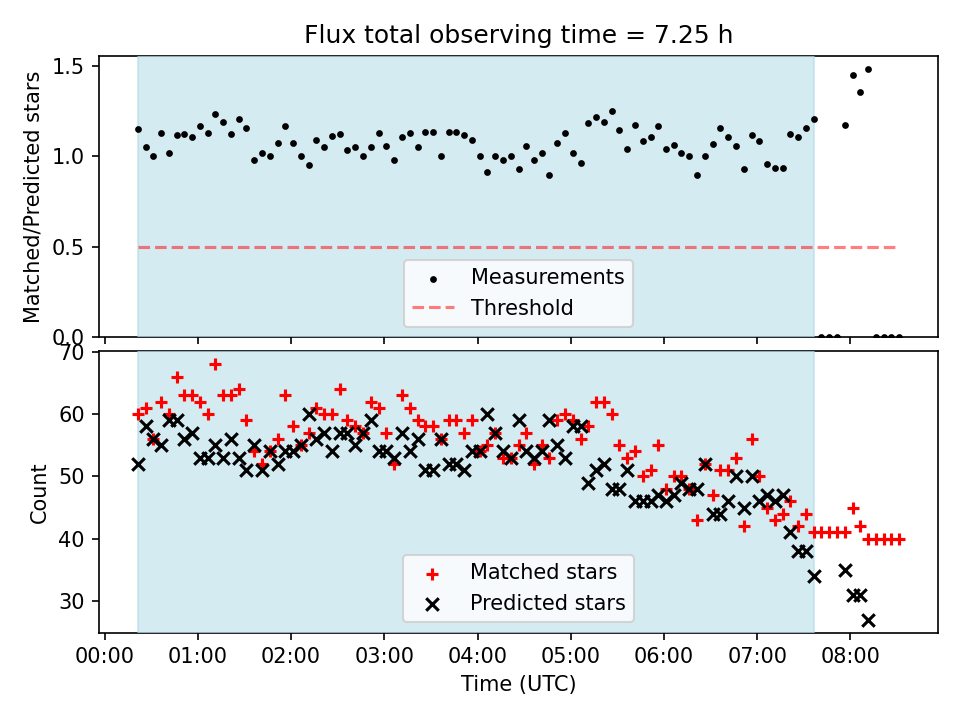 Flux total observing time = 7.25 h

Matched/Predicted stars

1.5
1.0
0.5
0.0

Measurements
Threshold

Count

70
60
50
40
30

Matched stars
Predicted stars

00:00 01:00 02:00 03:00 04:00 05:00 06:00 07:00 08:00

Time (UTC)